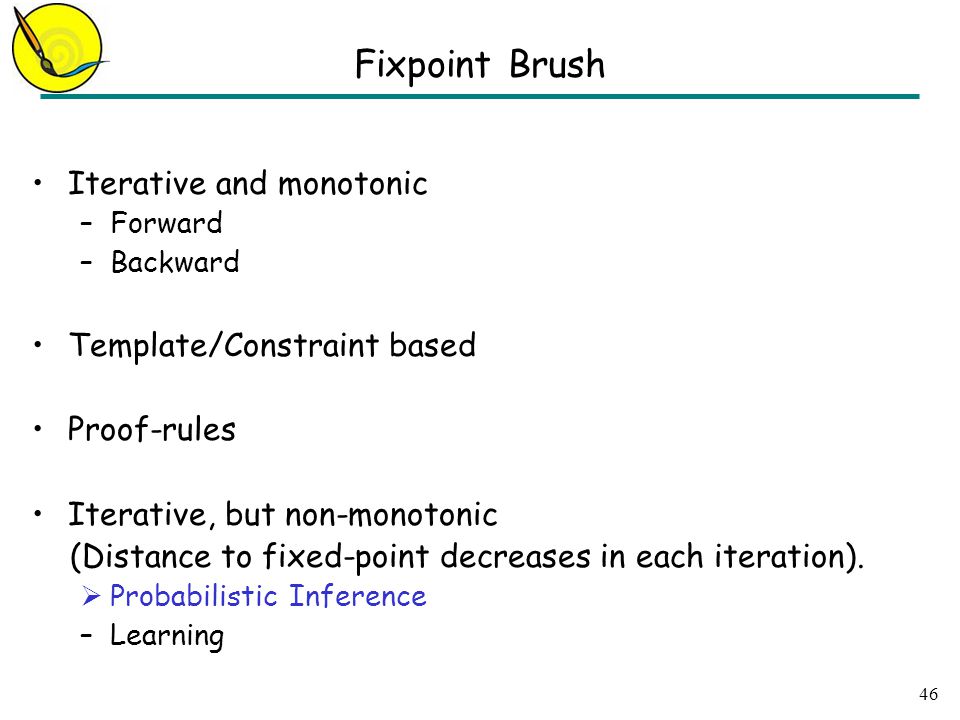 Fixpoint Brush

• Iterative and monotonic
– Forward
– Backward

• Template/Constraint based

• Proof-rules

• Iterative, but non-monotonic (Distance to fixed-point decreases in each iteration).
➢ Probabilistic Inference
– Learning

46